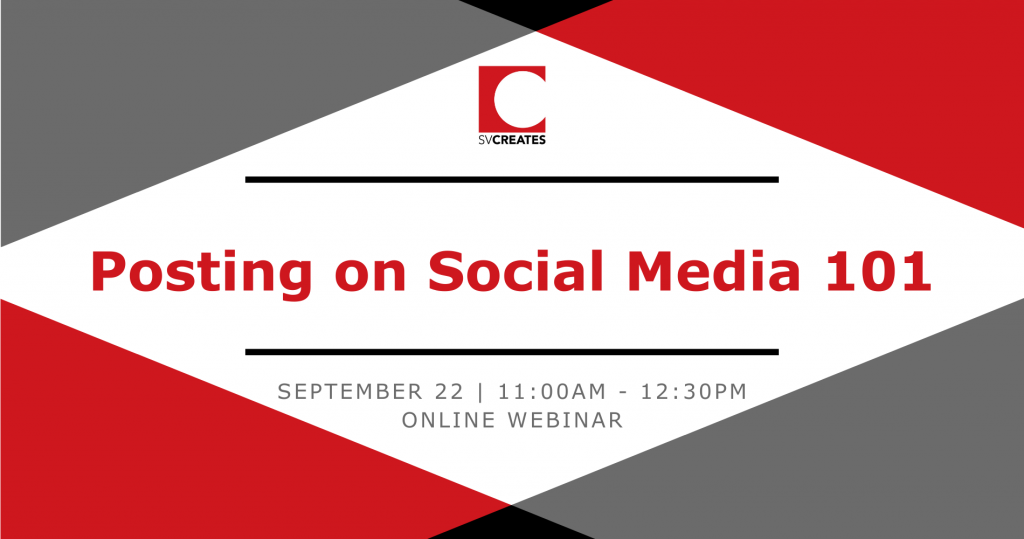 C
SVCREATES

Posting on Social Media 101

SEPTEMBER 22 | 11:00AM - 12:30PM
ONLINE WEBINAR